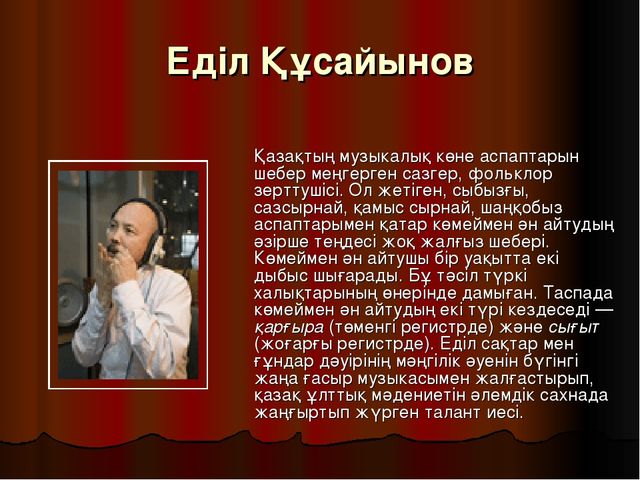 Еділ Құсайынов

Қазақтың музыкалық көне аспаптарын шебер меңгерген сазгер, фольклор зерттушісі. Ол жетіген, сыбызғы, сазсырнай, қамыс сырнай, шаңқобыз аспаптарымен қатар көмеймен ән айтудың әзірше теңдесі жоқ жалғыз шебері. Көмеймен ән айтушы бір уақытта екі дыбыс шығарады. Бұ тәсіл түркі халықтарының өнерінде дамыған. Таспада көмеймен ән айтудың екі түрі кездеседі — қарғыра (төменгі регистрде) және сығыт (жоғарғы регистрде). Еділ сақтар мен ғұндар дәуірінің мәңгілік әуенін бүгінгі жаңа ғасыр музыкасымен жалғастырып, қазақ ұлттық мәдениетін әлемдік сахнада жаңғыртып жүрген талант иесі.